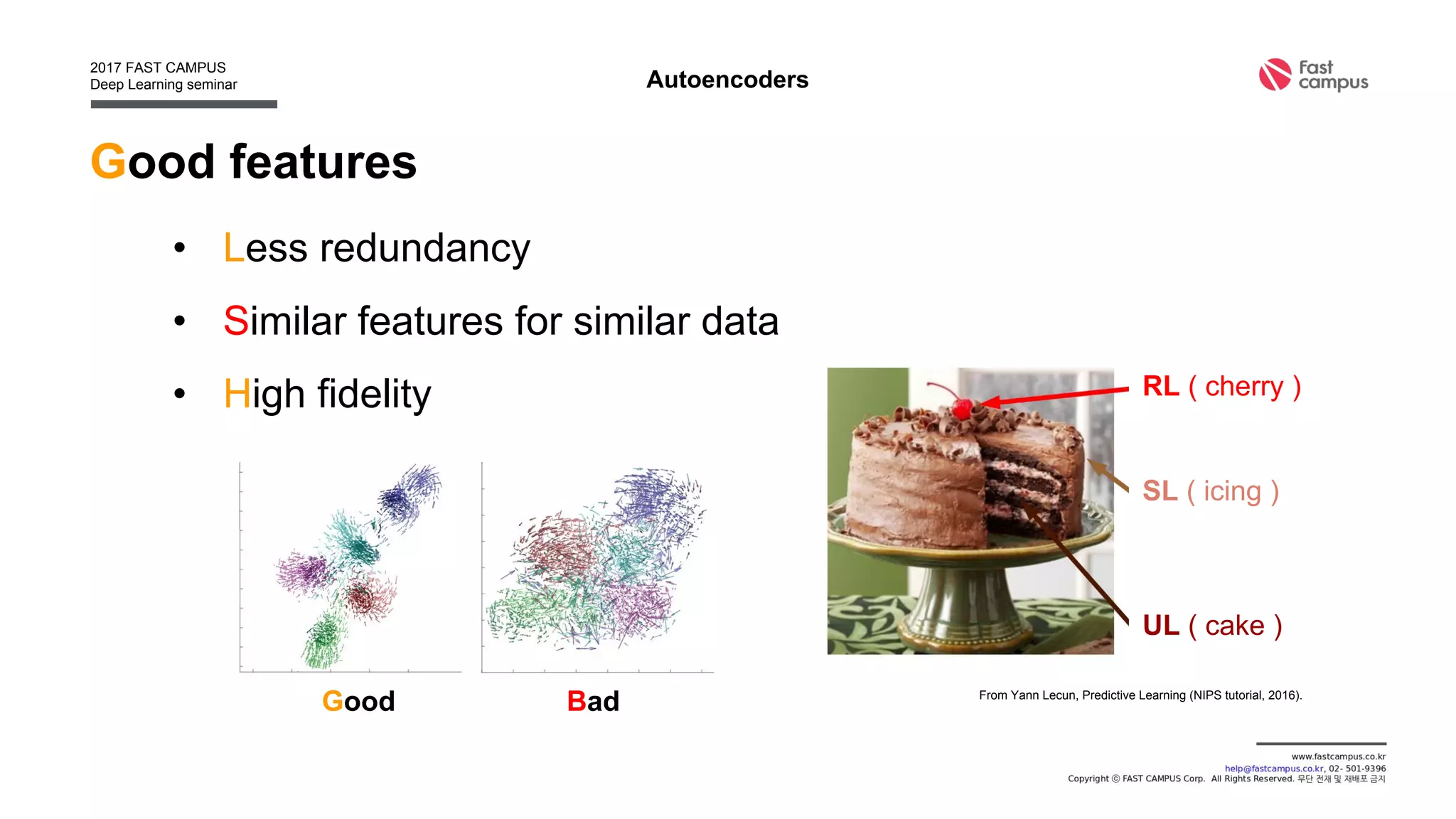 2017 FAST CAMPUS
Deep Learning seminar

Autoencoders

Fast campus

Good features

• Less redundancy
• Similar features for similar data
• High fidelity

Good

Bad

RL ( cherry )

SL ( icing )

UL ( cake )

From Yann Lecun, Predictive Learning (NIPS tutorial, 2016).

www.fastcampus.co.kr
help@fastcampus.co.kr, 02- 501-9396
Copyright ⓒ FAST CAMPUS Corp. All Rights Reserved. 무단 전재 및 재배포 금지